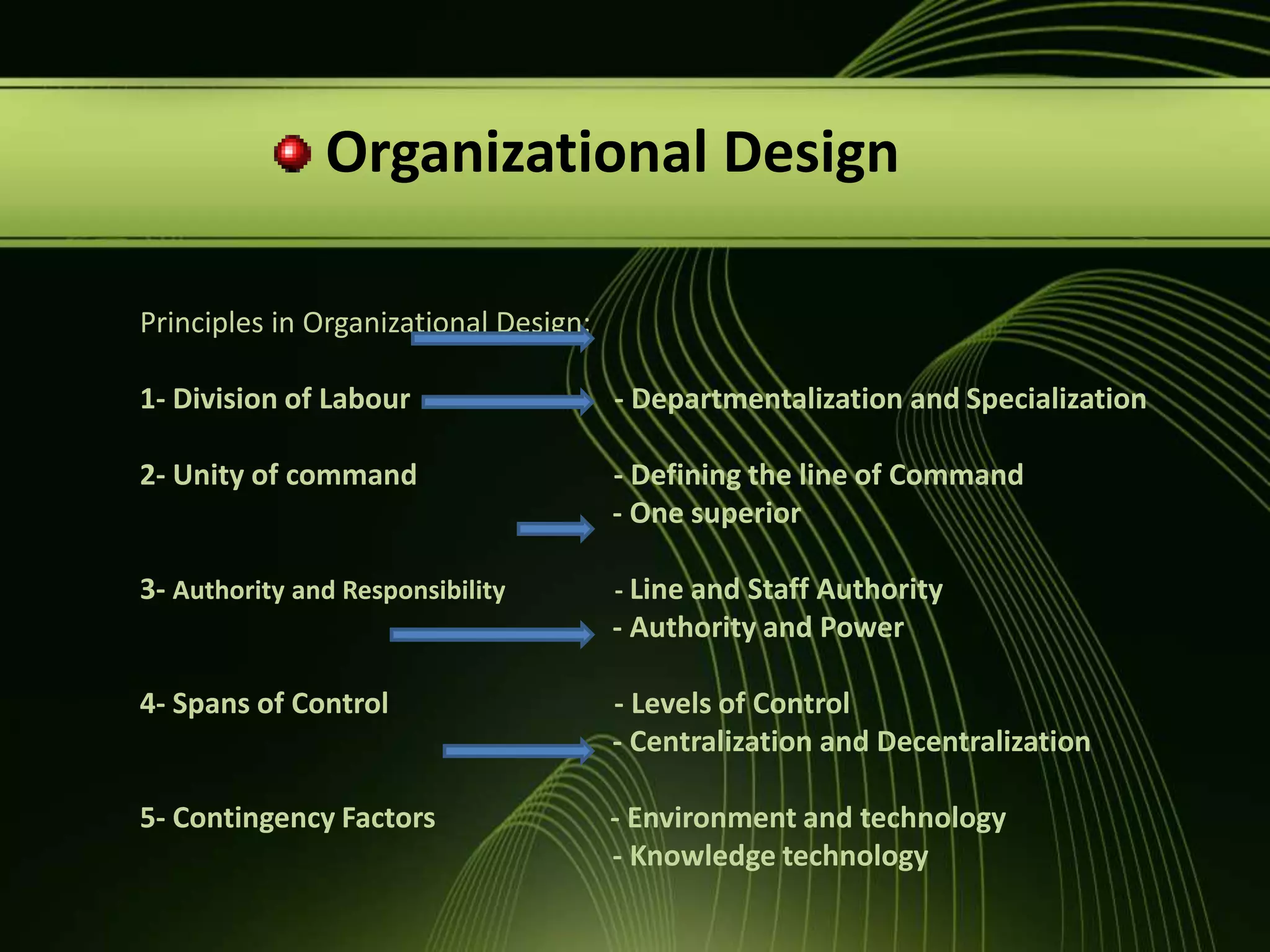 Organizational Design

Principles in Organizational Design:

1- Division of Labour - Departmentalization and Specialization

2- Unity of command - Defining the line of Command
- One superior

3- Authority and Responsibility - Line and Staff Authority
- Authority and Power

4- Spans of Control - Levels of Control
- Centralization and Decentralization

5- Contingency Factors - Environment and technology
- Knowledge technology